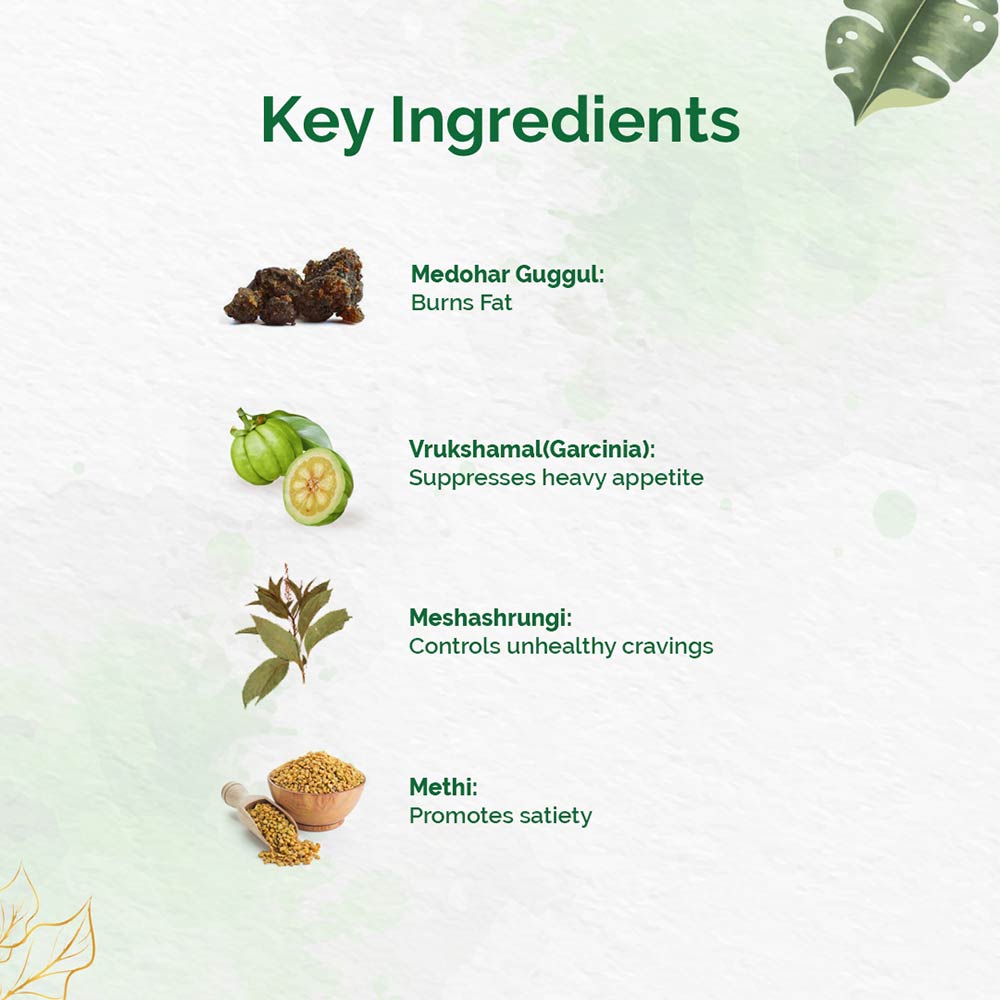 Key Ingredients

Medohar Guggul:
Burns Fat

Vrukshamal(Garcinia):
Suppresses heavy appetite

Meshashrungi:
Controls unhealthy cravings

Methi:
Promotes satiety